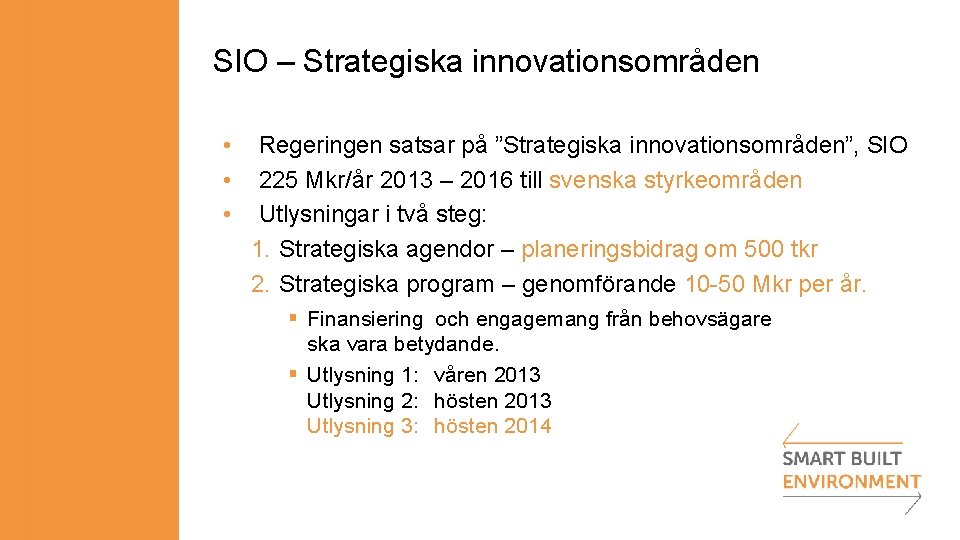 SIO – Strategiska innovationsområden

• Regeringen satsar på ”Strategiska innovationsområden”, SIO
• 225 Mkr/år 2013 – 2016 till svenska styrkeområden
• Utlysningar i två steg:
1. Strategiska agendor – planeringsbidrag om 500 tkr
2. Strategiska program – genomförande 10-50 Mkr per år.
▪ Finansiering och engagemang från behovsägare ska vara betydande.
▪ Utlysning 1: våren 2013
Utlysning 2: hösten 2013
Utlysning 3: hösten 2014

SMART BUILT ENVIRONMENT